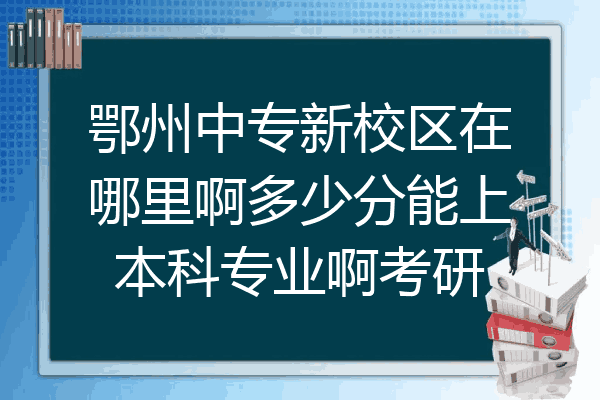 鄂州中专新校区在哪里啊多少分能上本科专业啊考研